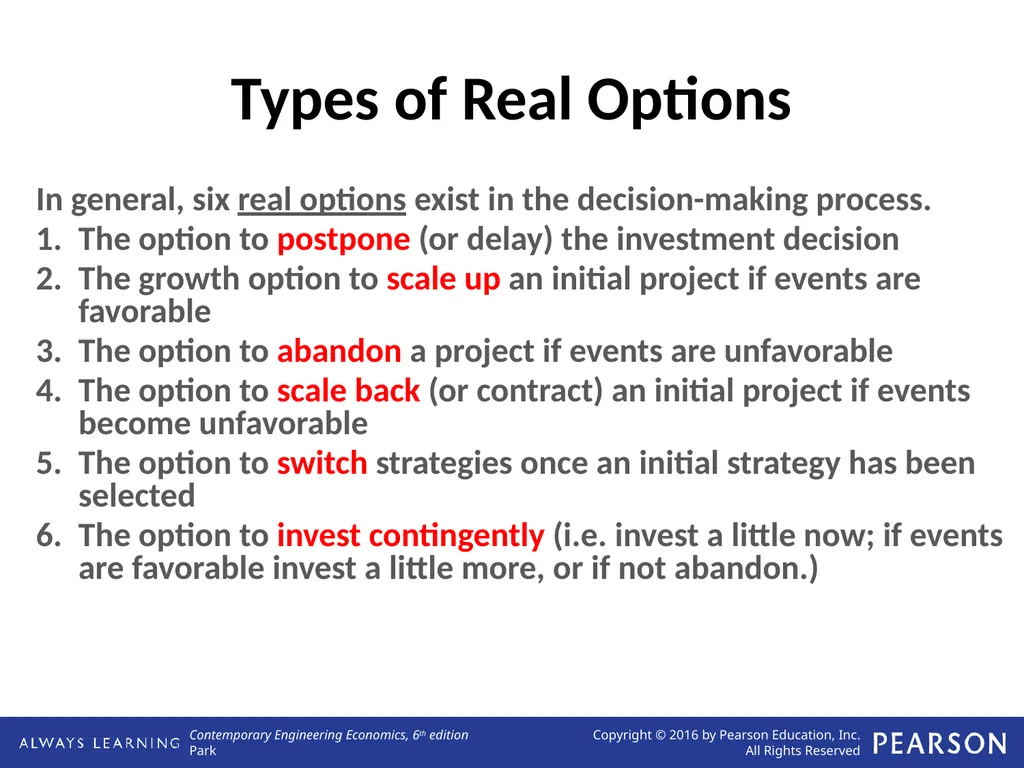 Types of Real Options

In general, six real options exist in the decision-making process.

1. The option to postpone (or delay) the investment decision
2. The growth option to scale up an initial project if events are favorable
3. The option to abandon a project if events are unfavorable
4. The option to scale back (or contract) an initial project if events become unfavorable
5. The option to switch strategies once an initial strategy has been selected
6. The option to invest contingently (i.e. invest a little now; if events are favorable invest a little more, or if not abandon.)

ALWAYS LEARNING

Contemporary Engineering Economics, 6th edition
Park

Copyright © 2016 by Pearson Education, Inc.
All Rights Reserved

PEARSON